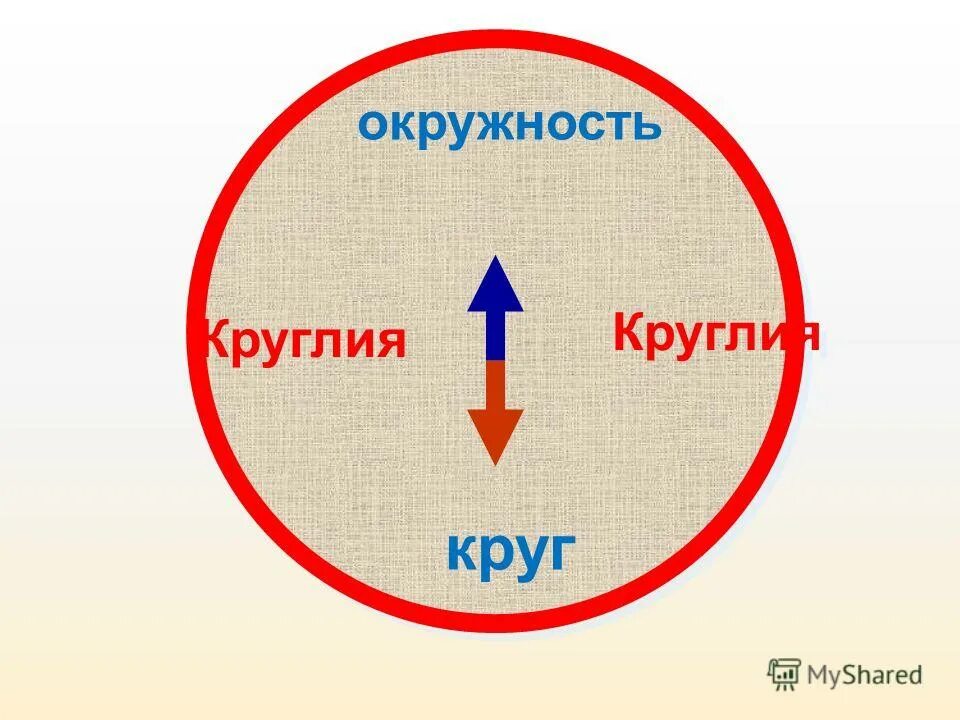 окружность

Круглия

Круглия

круг

MyShared